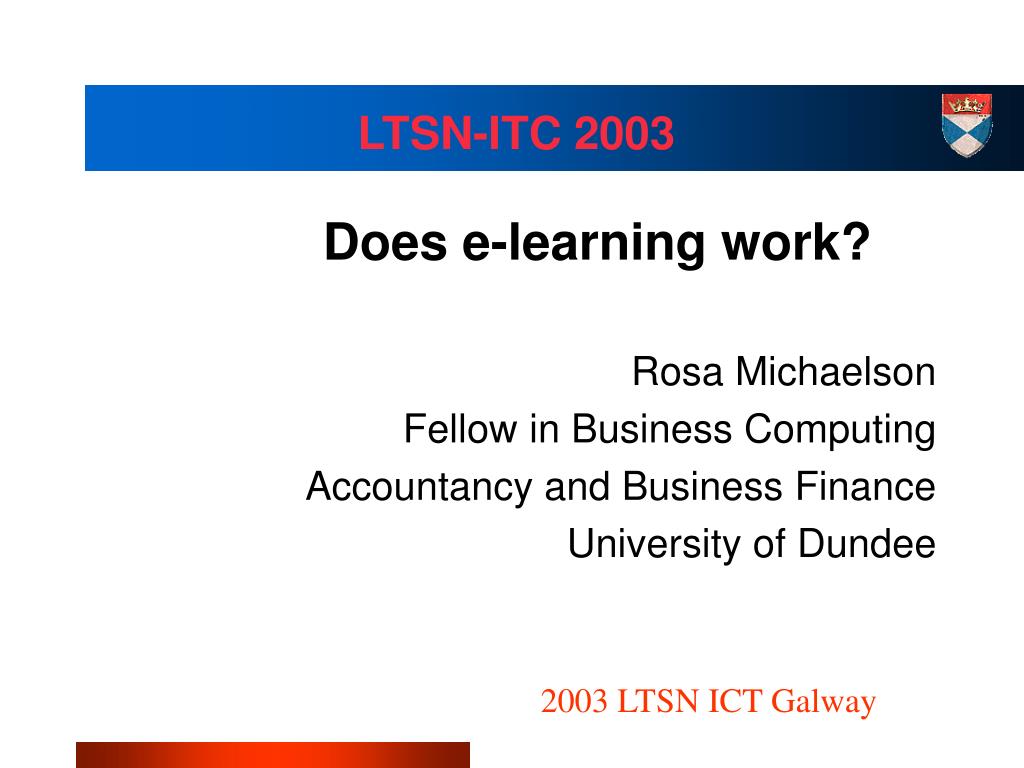 LTSN-ITC 2003

Does e-learning work?

Rosa Michaelson
Fellow in Business Computing
Accountancy and Business Finance
University of Dundee

2003 LTSN ICT Galway